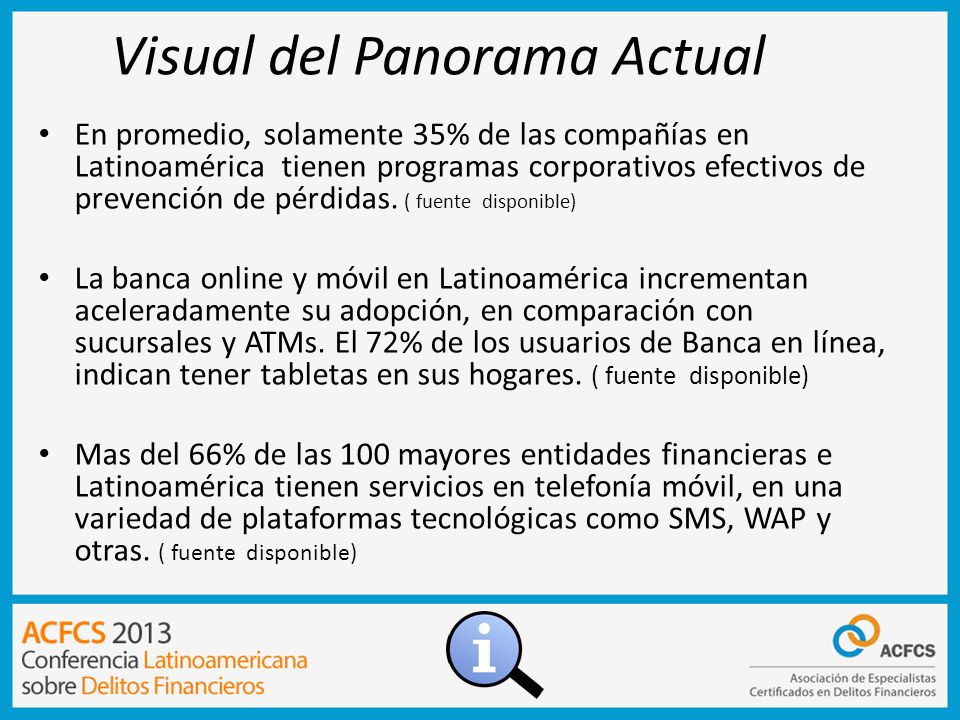 Visual del Panorama Actual

• En promedio, solamente 35% de las compañías en Latinoamérica tienen programas corporativos efectivos de prevención de pérdidas. ( fuente disponible)

• La banca online y móvil en Latinoamérica incrementan aceleradamente su adopción, en comparación con sucursales y ATMs. El 72% de los usuarios de Banca en línea, indican tener tabletas en sus hogares. ( fuente disponible)

• Mas del 66% de las 100 mayores entidades financieras e Latinoamérica tienen servicios en telefonía móvil, en una variedad de plataformas tecnológicas como SMS, WAP y otras. ( fuente disponible)

ACFCS 2013
Conferencia Latinoamericana sobre Delitos Financieros

i

ACFCS
Asociación de Especialistas Certificados en Delitos Financieros